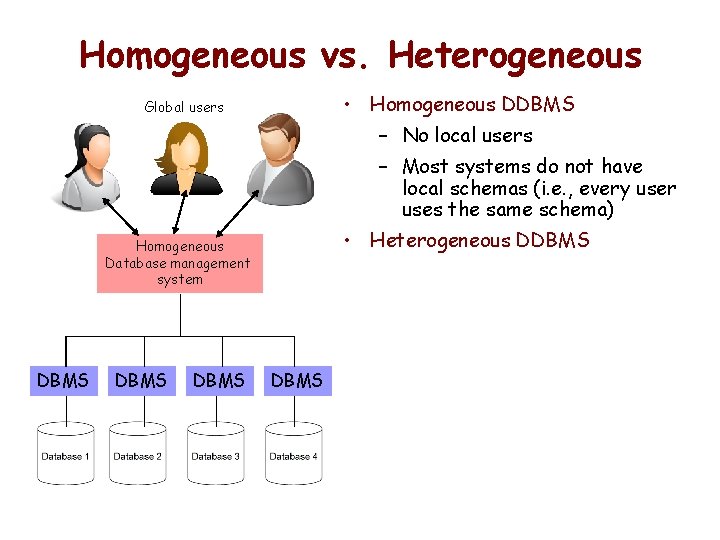 Homogeneous vs. Heterogeneous

Global users

Homogeneous Database management system

DBMS
DBMS
DBMS
DBMS

Database 1
Database 2
Database 3
Database 4

• Homogeneous DDBMS
– No local users
– Most systems do not have local schemas (i.e., every user uses the same schema)
• Heterogeneous DDBMS